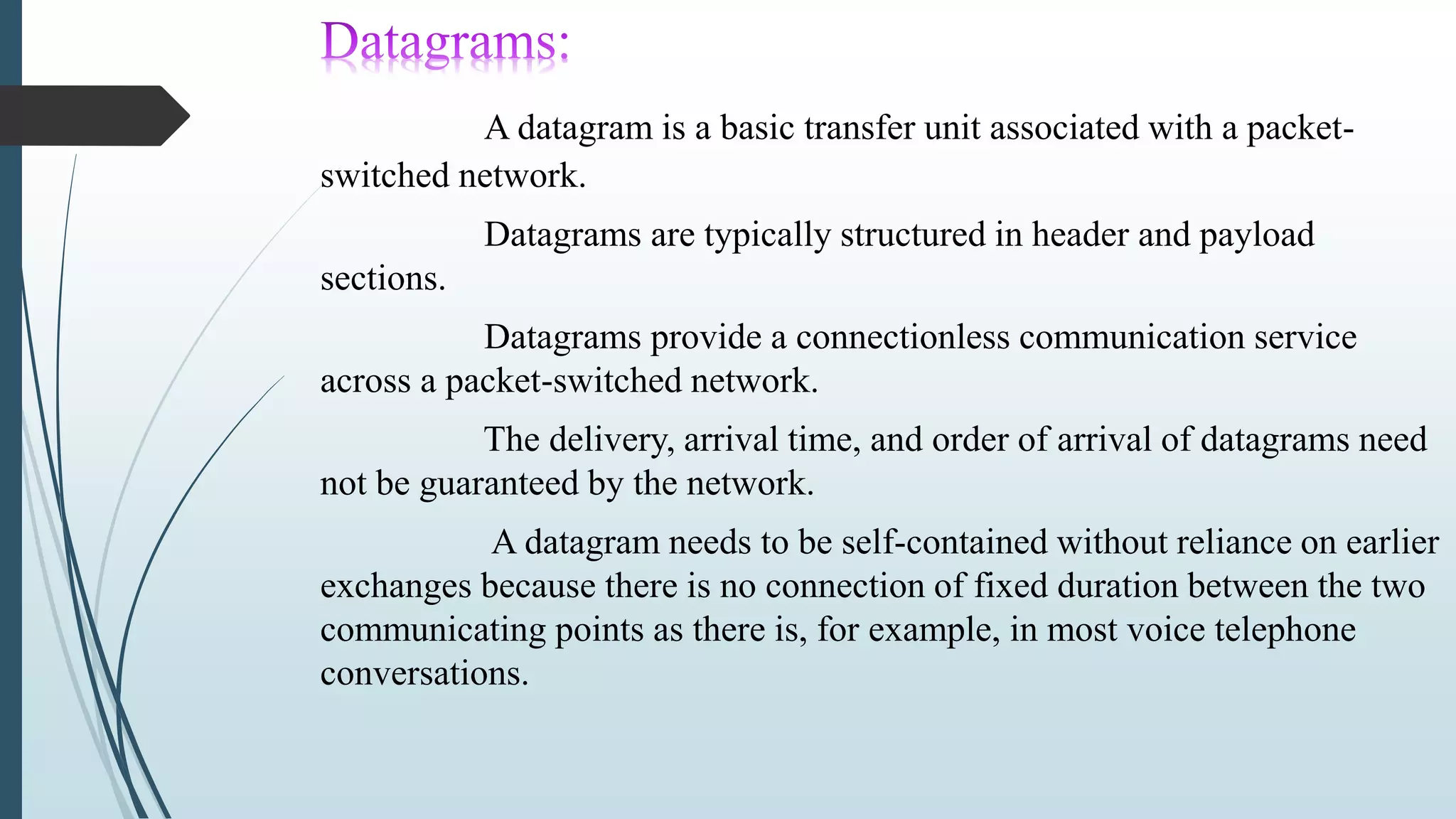 Datagrams:

A datagram is a basic transfer unit associated with a packet-switched network.

Datagrams are typically structured in header and payload sections.

Datagrams provide a connectionless communication service across a packet-switched network.

The delivery, arrival time, and order of arrival of datagrams need not be guaranteed by the network.

A datagram needs to be self-contained without reliance on earlier exchanges because there is no connection of fixed duration between the two communicating points as there is, for example, in most voice telephone conversations.